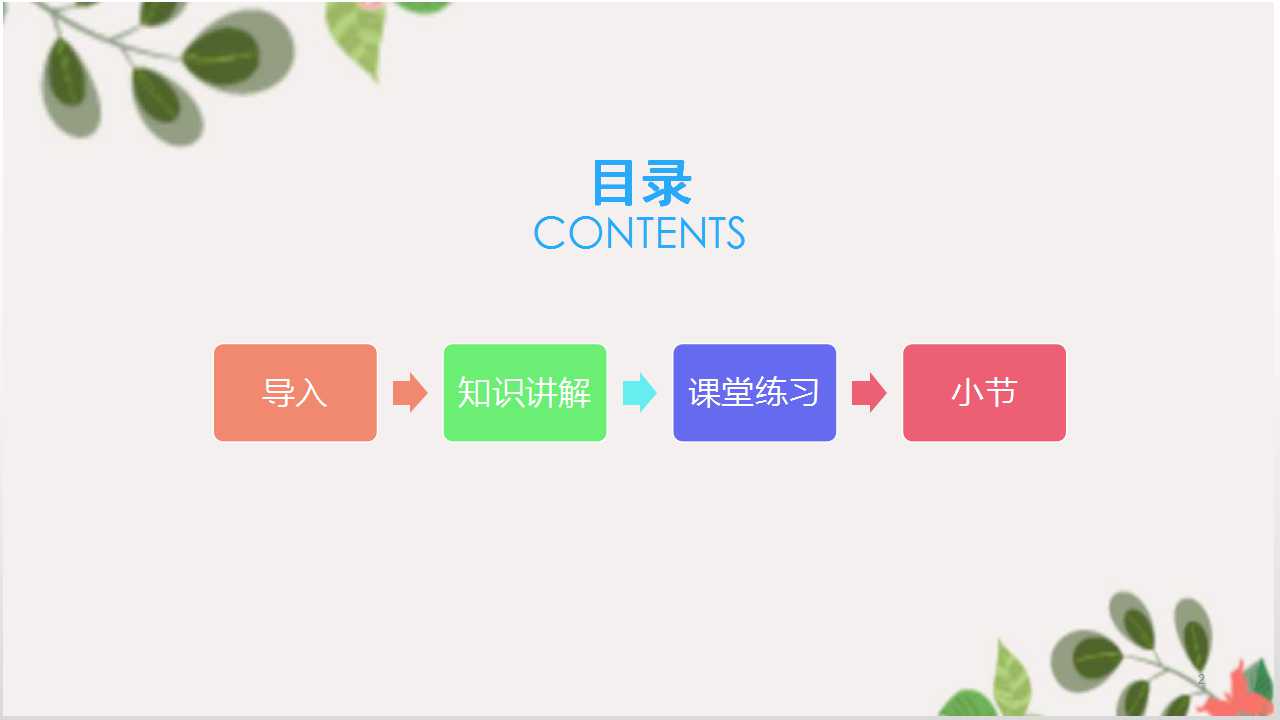 目录
CONTENTS

导入

知识讲解

课堂练习

小节

2